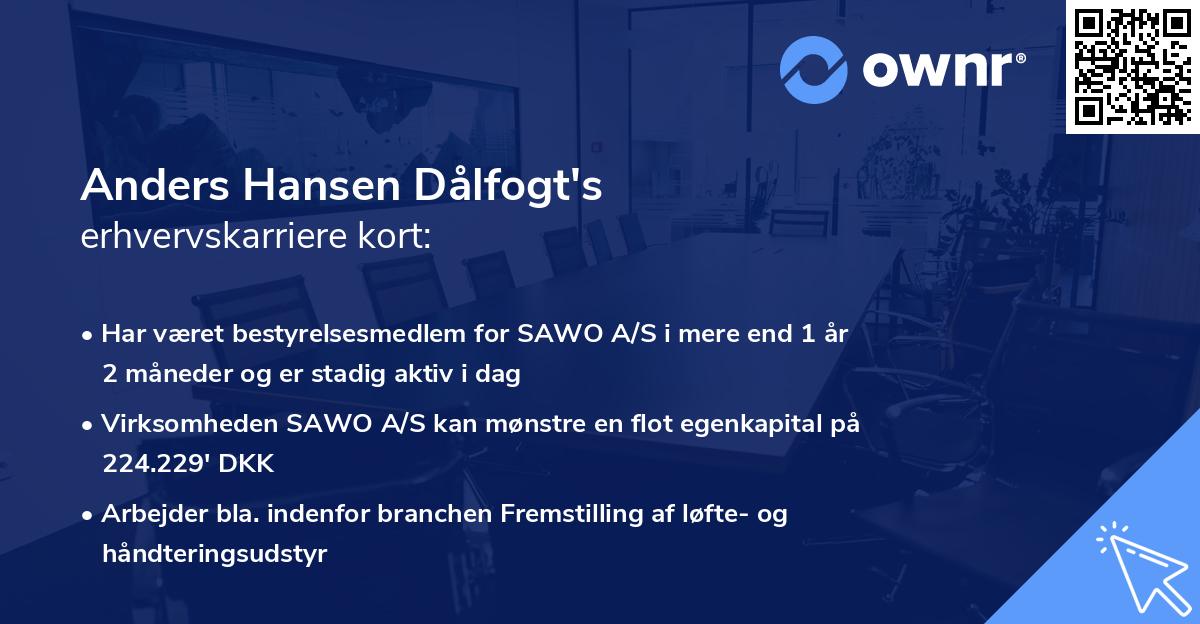 ownr®

Anders Hansen Dålfogt's
erhvervskarriere kort:

• Har været bestyrelsesmedlem for SAWO A/S i mere end 1 år 2 måneder og er stadig aktiv i dag

• Virksomheden SAWO A/S kan mønstre en flot egenkapital på 224.229' DKK

• Arbejder bla. indenfor branchen Fremstilling af løfte- og håndteringsudstyr